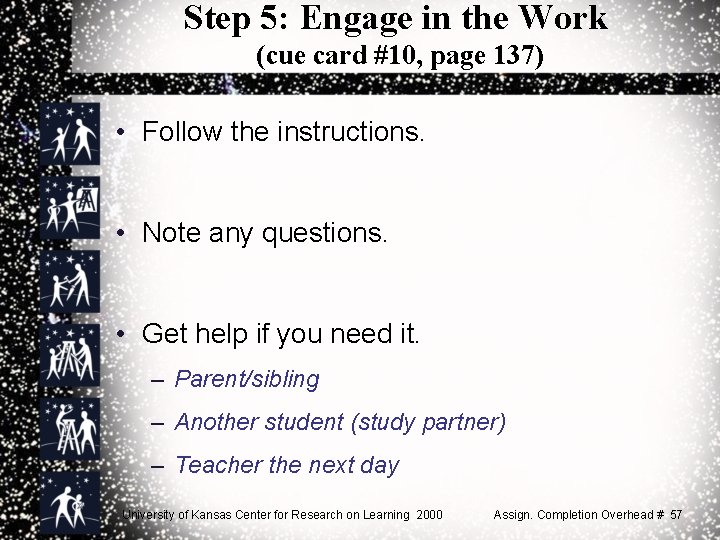 Step 5: Engage in the Work
(cue card #10, page 137)

• Follow the instructions.

• Note any questions.

• Get help if you need it.
– Parent/sibling
– Another student (study partner)
– Teacher the next day

University of Kansas Center for Research on Learning 2000

Assign. Completion Overhead # 57